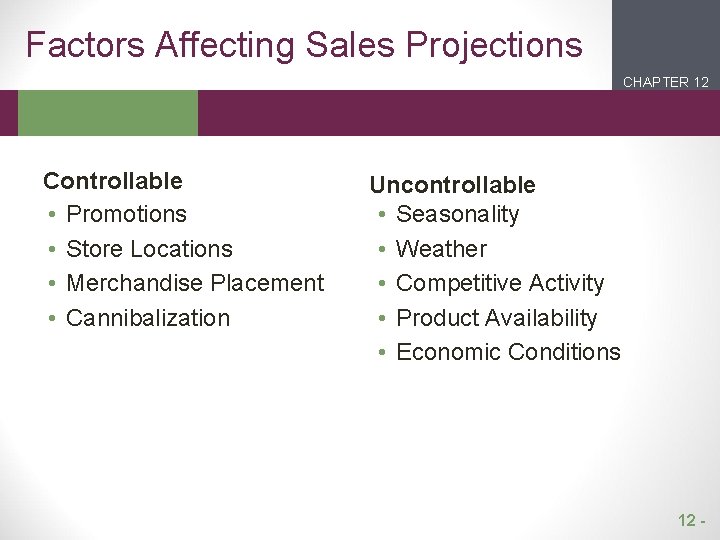 Factors Affecting Sales Projections

CHAPTER 12

Controllable
• Promotions
• Store Locations
• Merchandise Placement
• Cannibalization

Uncontrollable
• Seasonality
• Weather
• Competitive Activity
• Product Availability
• Economic Conditions

12 -